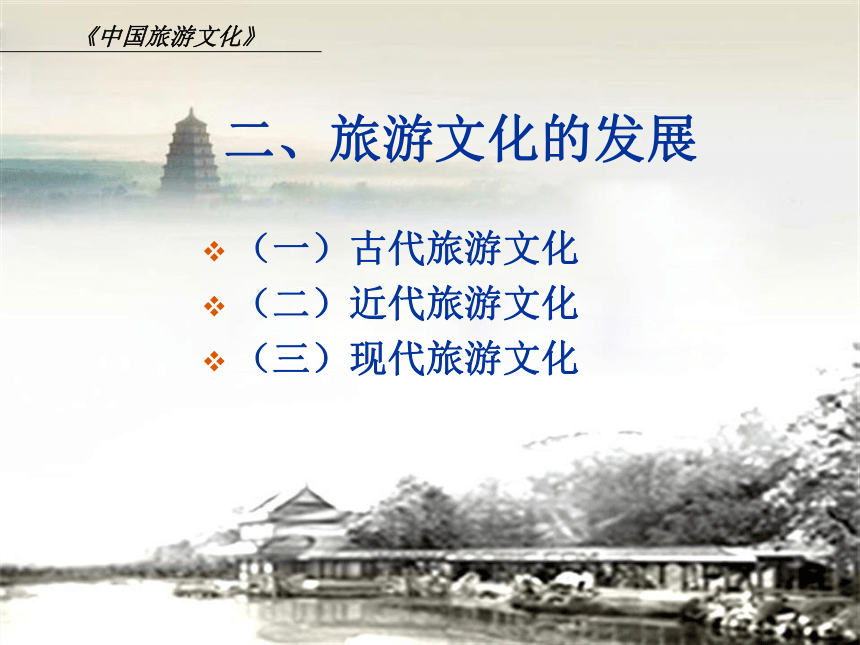 《中国旅游文化》

二、旅游文化的发展

❖ （一）古代旅游文化
❖ （二）近代旅游文化
❖ （三）现代旅游文化